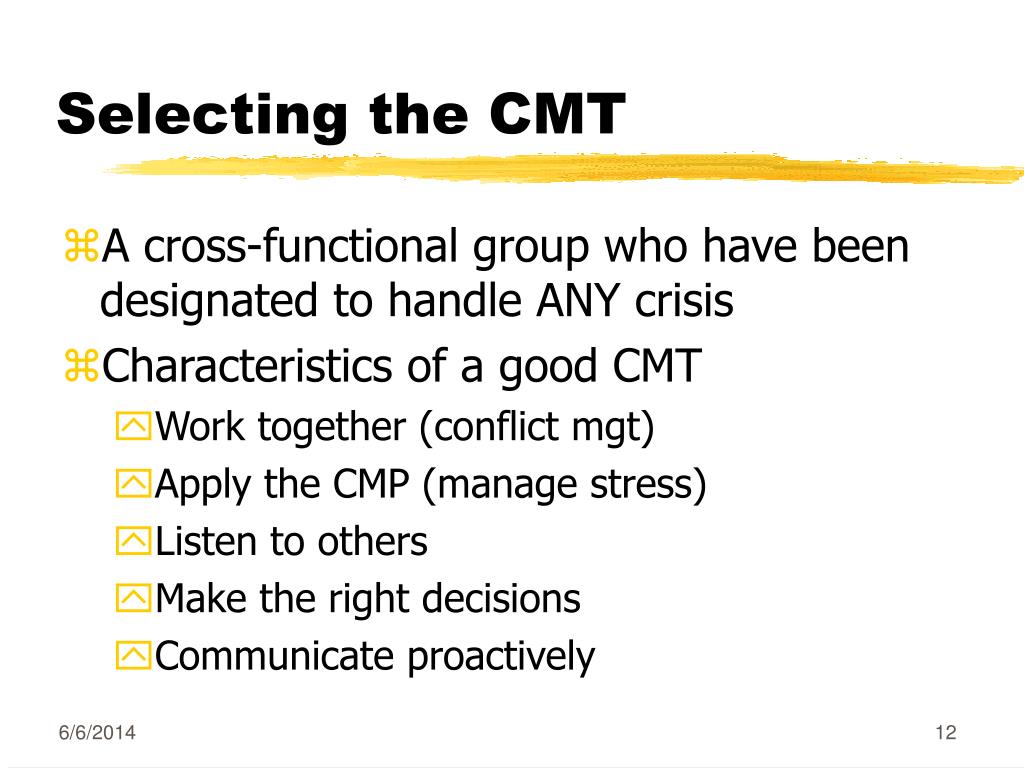 Selecting the CMT

A cross-functional group who have been designated to handle ANY crisis

Characteristics of a good CMT

Work together (conflict mgt)

Apply the CMP (manage stress)

Listen to others

Make the right decisions

Communicate proactively

6/6/2014

12